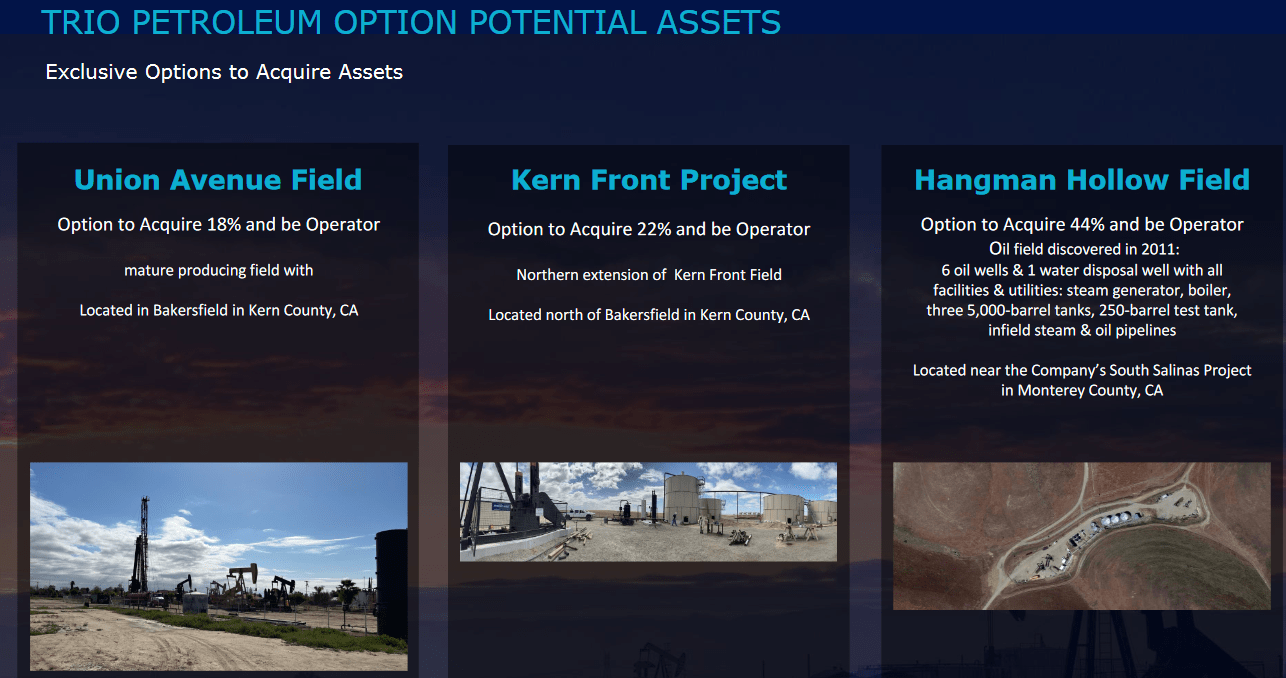 TRIO PETROLEUM OPTION POTENTIAL ASSETS

Exclusive Options to Acquire Assets

Union Avenue Field

Option to Acquire 18% and be Operator

mature producing field with

Located in Bakersfield in Kern County, CA

Kern Front Project

Option to Acquire 22% and be Operator

Northern extension of Kern Front Field

Located north of Bakersfield in Kern County, CA

Hangman Hollow Field

Option to Acquire 44% and be Operator

Oil field discovered in 2011:
6 oil wells & 1 water disposal well with all facilities & utilities: steam generator, boiler, three 5,000-barrel tanks, 250-barrel test tank, infield steam & oil pipelines

Located near the Company's South Salinas Project in Monterey County, CA